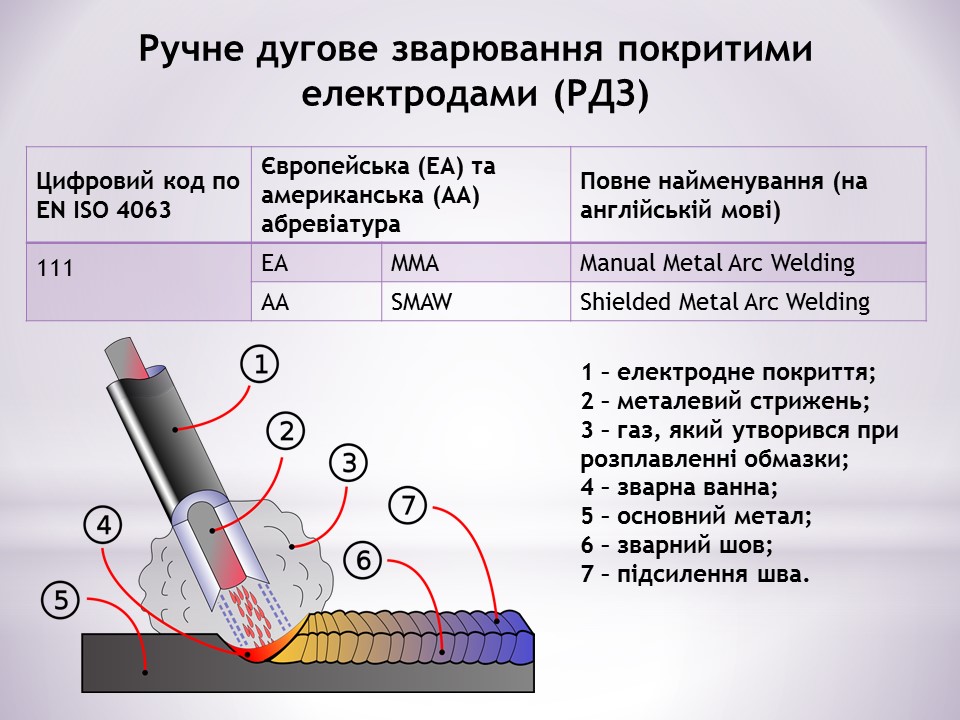 Ручне дугове зварювання покритими електродами (РДЗ)

| Цифровий код по EN ISO 4063 | Європейська (ЕА) та американська (АА) абревіатура | | Повне найменування (на англійській мові) |
|---|---|---|---|
| 111 | EA | MMA | Manual Metal Arc Welding |
| | AA | SMAW | Shielded Metal Arc Welding |

1
2
3
4
5
6
7

1 – електродне покриття;
2 – металевий стрижень;
3 – газ, який утворився при розплавленні обмазки;
4 – зварна ванна;
5 – основний метал;
6 – зварний шов;
7 – підсилення шва.